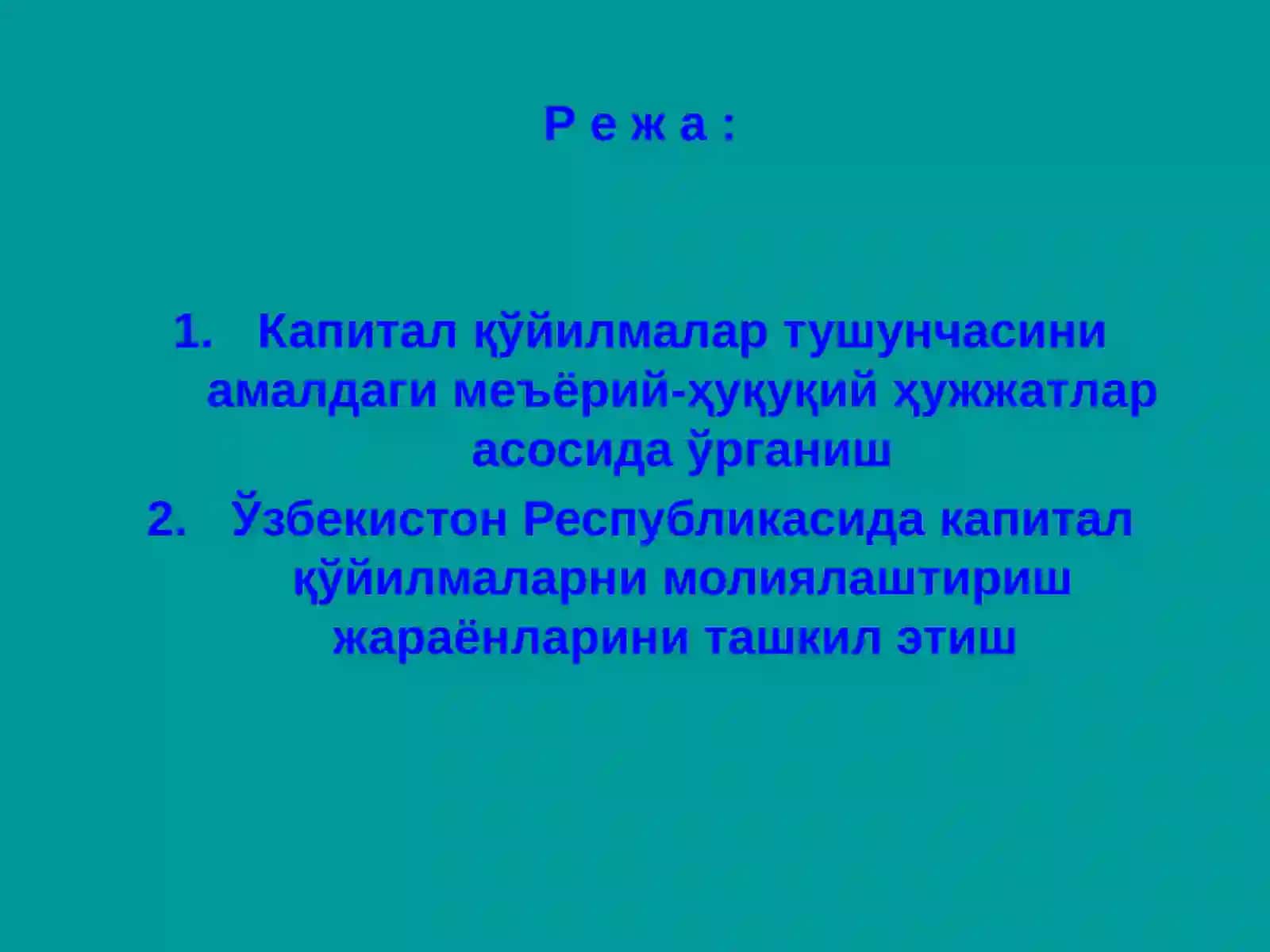 Р е ж а :

1. Капитал қўйилмалар тушунчасини амалдаги меъёрий-ҳуқуқий ҳужжатлар асосида ўрганиш
2. Ўзбекистон Республикасида капитал қўйилмаларни молиялаштириш жараёнларини ташкил этиш